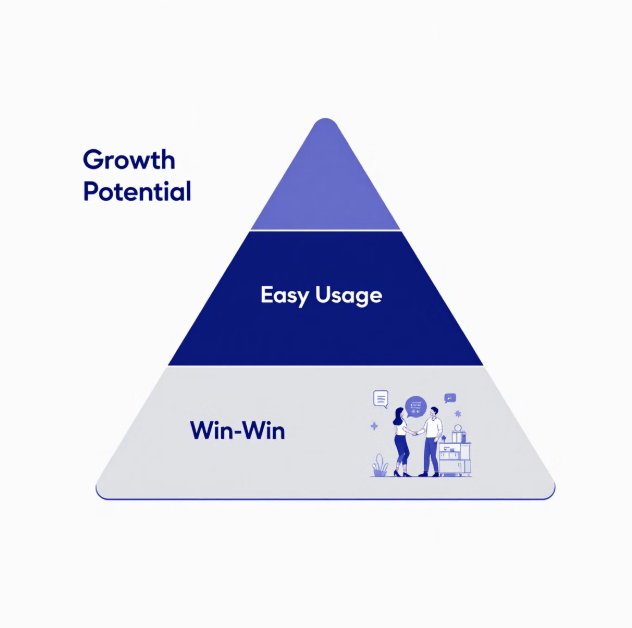 Growth Potential

Easy Usage

Win-Win